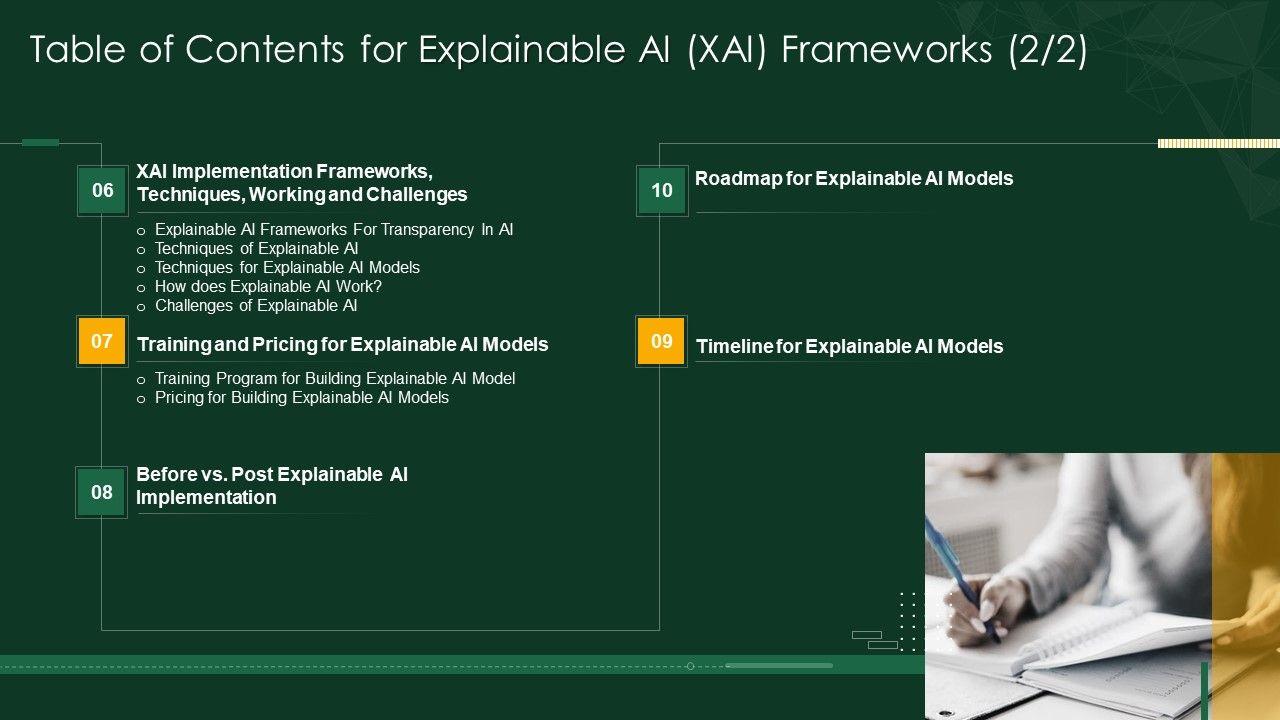 Table of Contents for Explainable AI (XAI) Frameworks (2/2)

06
XAI Implementation Frameworks, Techniques, Working and Challenges

o Explainable AI Frameworks For Transparency In AI
o Techniques of Explainable AI
o Techniques for Explainable AI Models
o How does Explainable AI Work?
o Challenges of Explainable AI

07
Training and Pricing for Explainable AI Models

o Training Program for Building Explainable AI Model
o Pricing for Building Explainable AI Models

08
Before vs. Post Explainable AI Implementation

10
Roadmap for Explainable AI Models

09
Timeline for Explainable AI Models